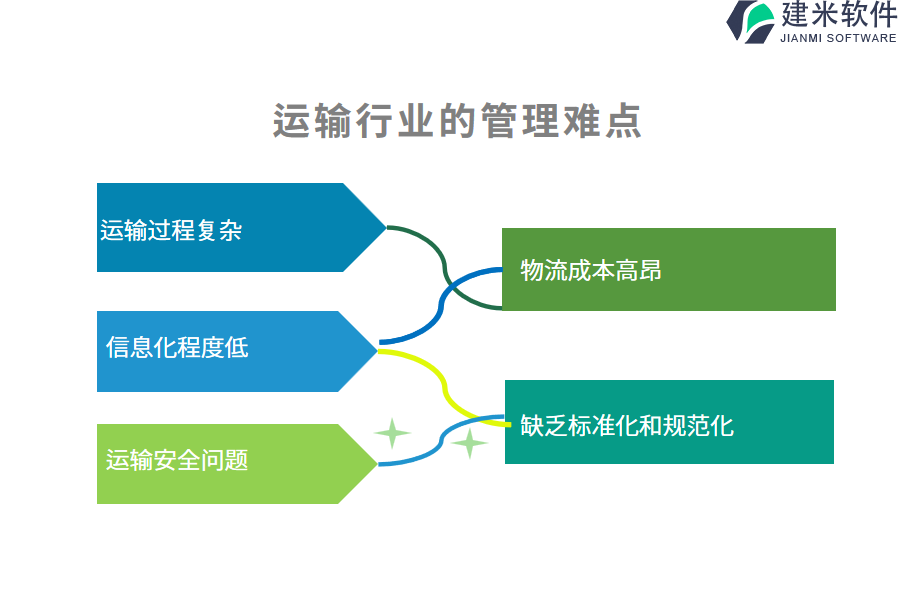 建米软件
JIANMI SOFTWARE

运输行业的管理难点

运输过程复杂

信息化程度低

运输安全问题

物流成本高昂

缺乏标准化和规范化